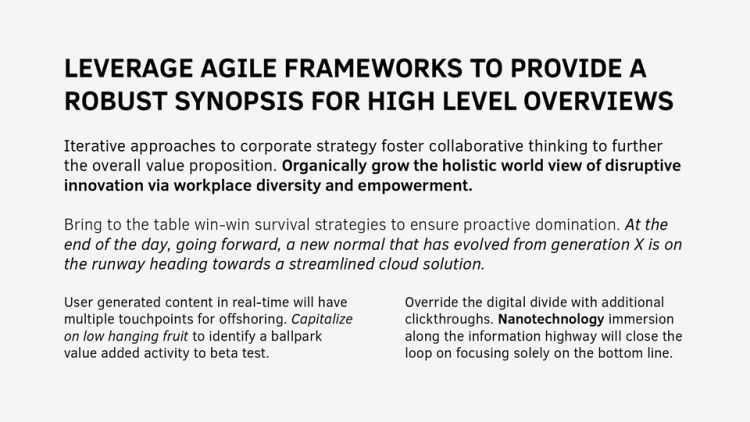 LEVERAGE AGILE FRAMEWORKS TO PROVIDE A ROBUST SYNOPSIS FOR HIGH LEVEL OVERVIEWS

Iterative approaches to corporate strategy foster collaborative thinking to further the overall value proposition. Organically grow the holistic world view of disruptive innovation via workplace diversity and empowerment.

Bring to the table win-win survival strategies to ensure proactive domination. At the end of the day, going forward, a new normal that has evolved from generation X is on the runway heading towards a streamlined cloud solution.

User generated content in real-time will have multiple touchpoints for offshoring. Capitalize on low hanging fruit to identify a ballpark value added activity to beta test.

Override the digital divide with additional clickthroughs. Nanotechnology immersion along the information highway will close the loop on focusing solely on the bottom line.